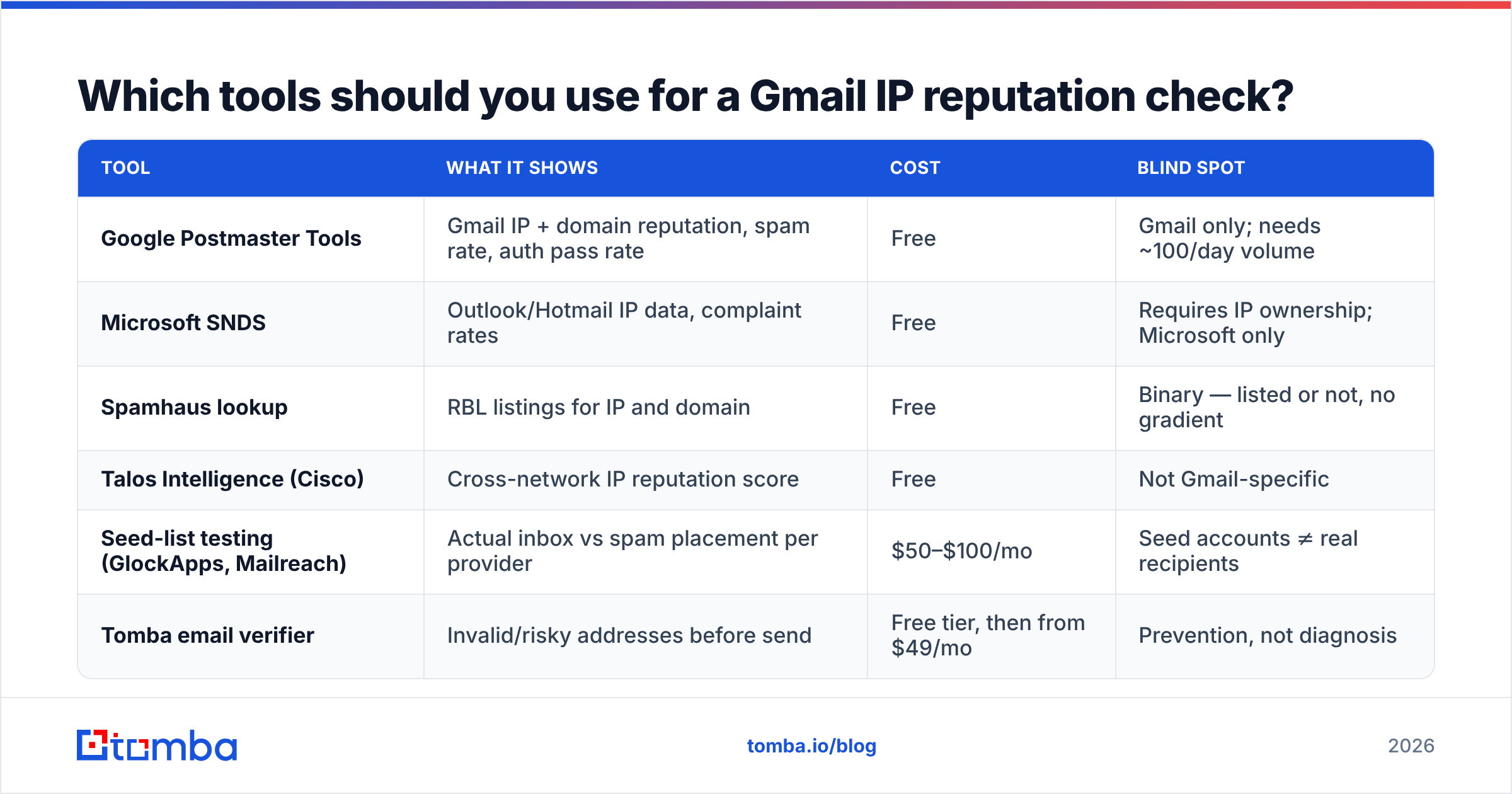 Which tools should you use for a Gmail IP reputation check?

| TOOL | WHAT IT SHOWS | COST | BLIND SPOT |
|---|---|---|---|
| Google Postmaster Tools | Gmail IP + domain reputation, spam rate, auth pass rate | Free | Gmail only; needs ~100/day volume |
| Microsoft SNDS | Outlook/Hotmail IP data, complaint rates | Free | Requires IP ownership; Microsoft only |
| Spamhaus lookup | RBL listings for IP and domain | Free | Binary — listed or not, no gradient |
| Talos Intelligence (Cisco) | Cross-network IP reputation score | Free | Not Gmail-specific |
| Seed-list testing (GlockApps, Mailreach) | Actual inbox vs spam placement per provider | \$50–\$100/mo | Seed accounts ≠ real recipients |
| Tomba email verifier | Invalid/risky addresses before send | Free tier, then from \$49/mo | Prevention, not diagnosis |

tomba

tomba.io/blog

2026